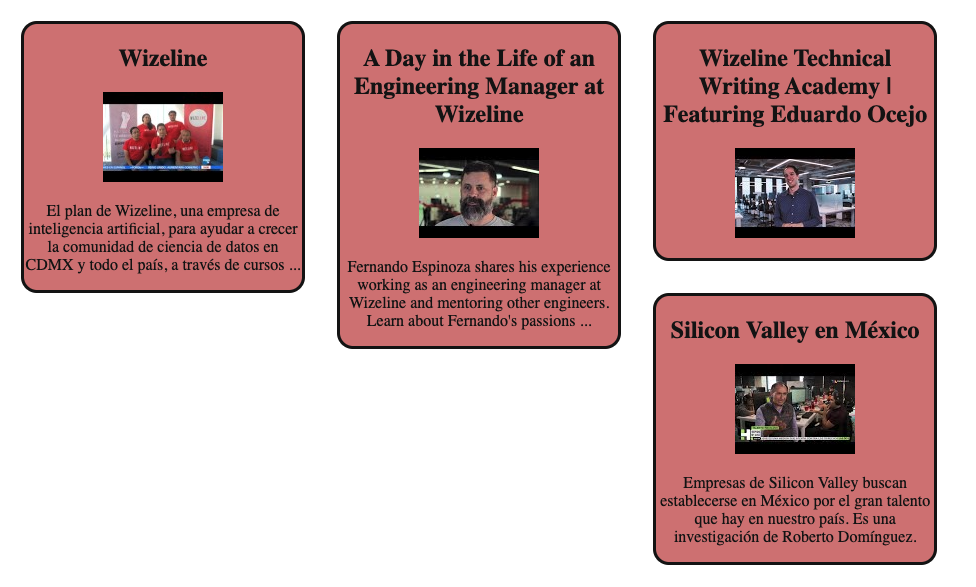 Wizeline

El plan de Wizeline, una empresa de inteligencia artificial, para ayudar a crecer la comunidad de ciencia de datos en CDMX y todo el país, a través de cursos ...

A Day in the Life of an Engineering Manager at Wizeline

Fernando Espinoza shares his experience working as an engineering manager at Wizeline and mentoring other engineers. Learn about Fernando's passions ...

Wizeline Technical Writing Academy | Featuring Eduardo Ocejo

Silicon Valley en México

Empresas de Silicon Valley buscan establecerse en México por el gran talento que hay en nuestro país. Es una investigación de Roberto Domínguez.